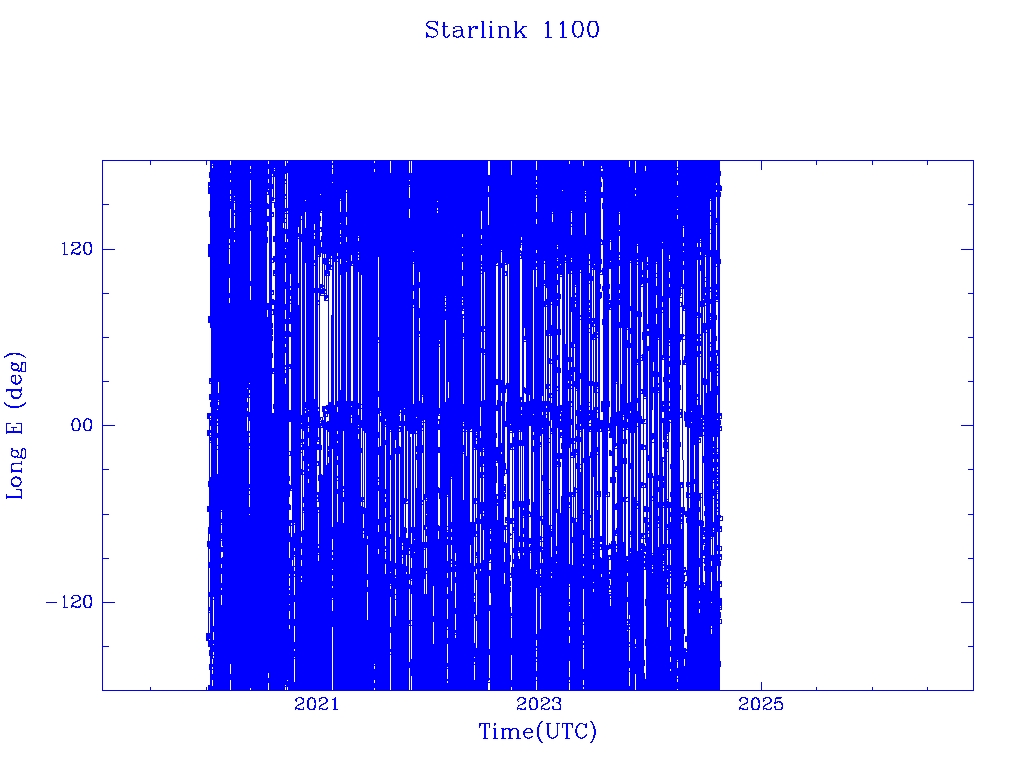 Starlink 1100

Long E (deg)

120

00

−120

2021

2023

2025

Time(UTC)